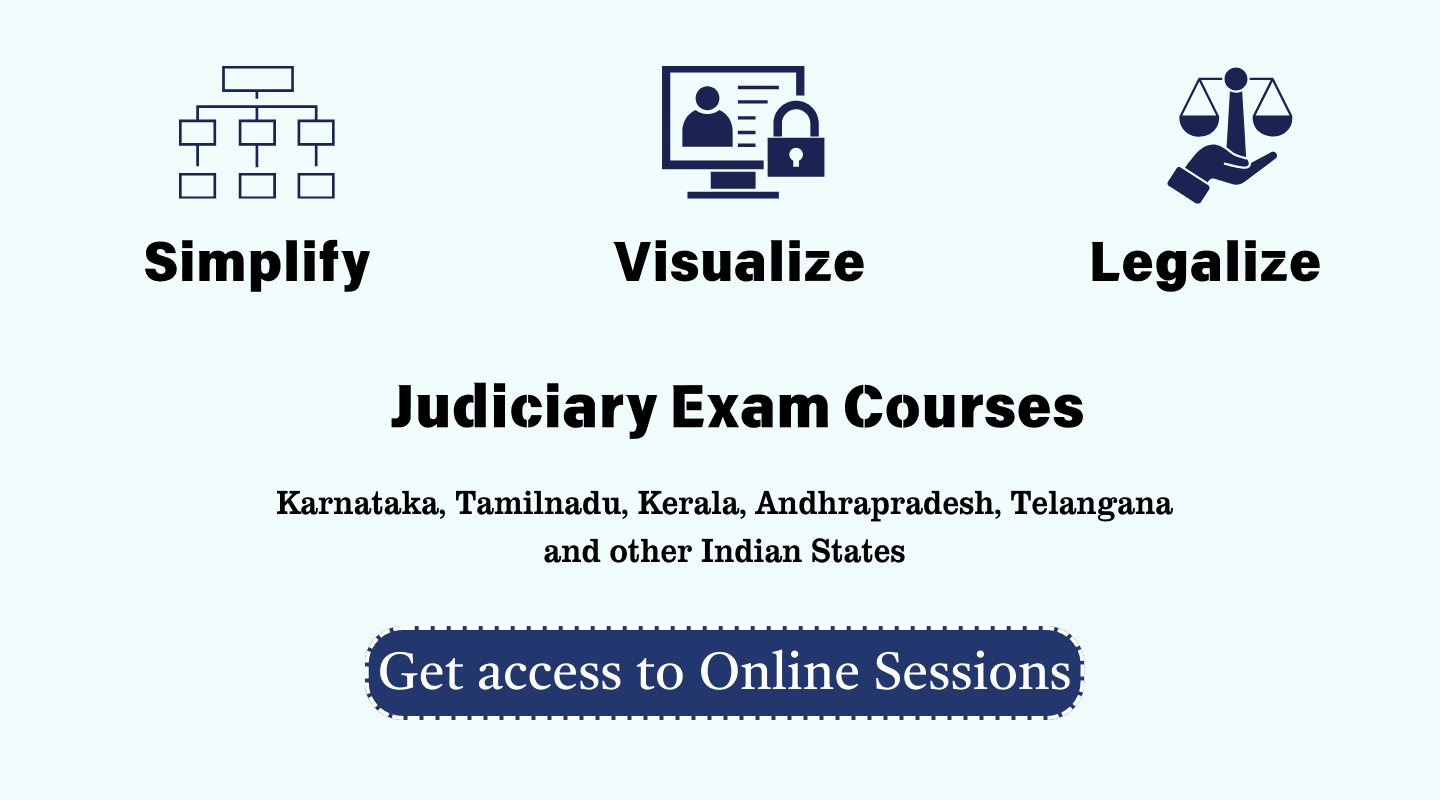 Simplify

Visualize

Legalize

Judiciary Exam Courses

Karnataka, Tamilnadu, Kerala, Andhrapradesh, Telangana and other Indian States

Get access to Online Sessions